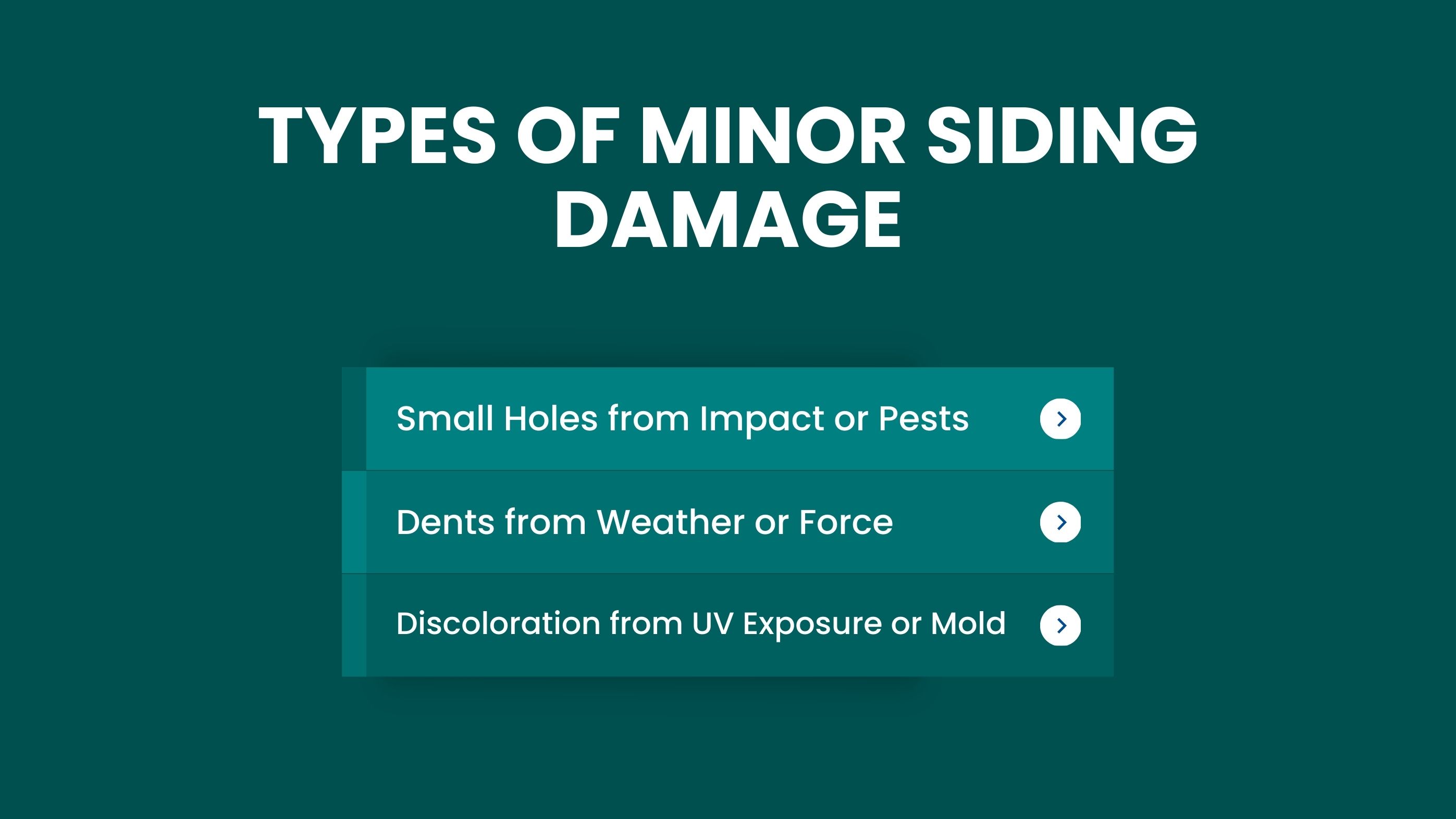 TYPES OF MINOR SIDING DAMAGE

Small Holes from Impact or Pests

Dents from Weather or Force

Discoloration from UV Exposure or Mold